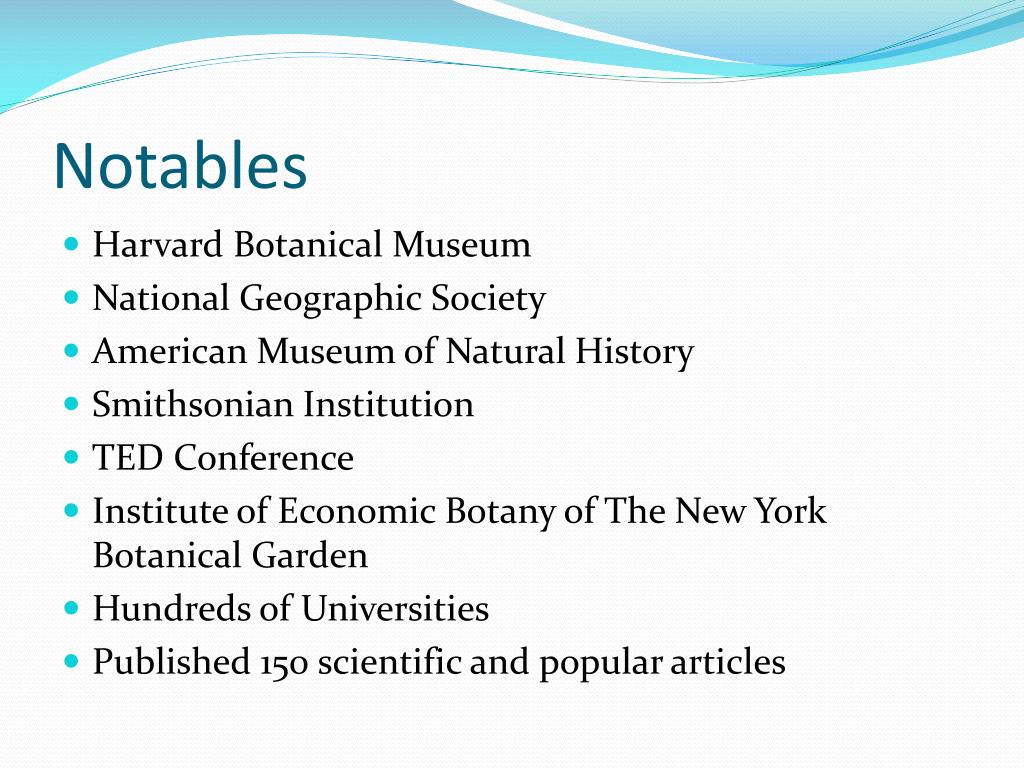 Notables

- Harvard Botanical Museum
- National Geographic Society
- American Museum of Natural History
- Smithsonian Institution
- TED Conference
- Institute of Economic Botany of The New York Botanical Garden
- Hundreds of Universities
- Published 150 scientific and popular articles